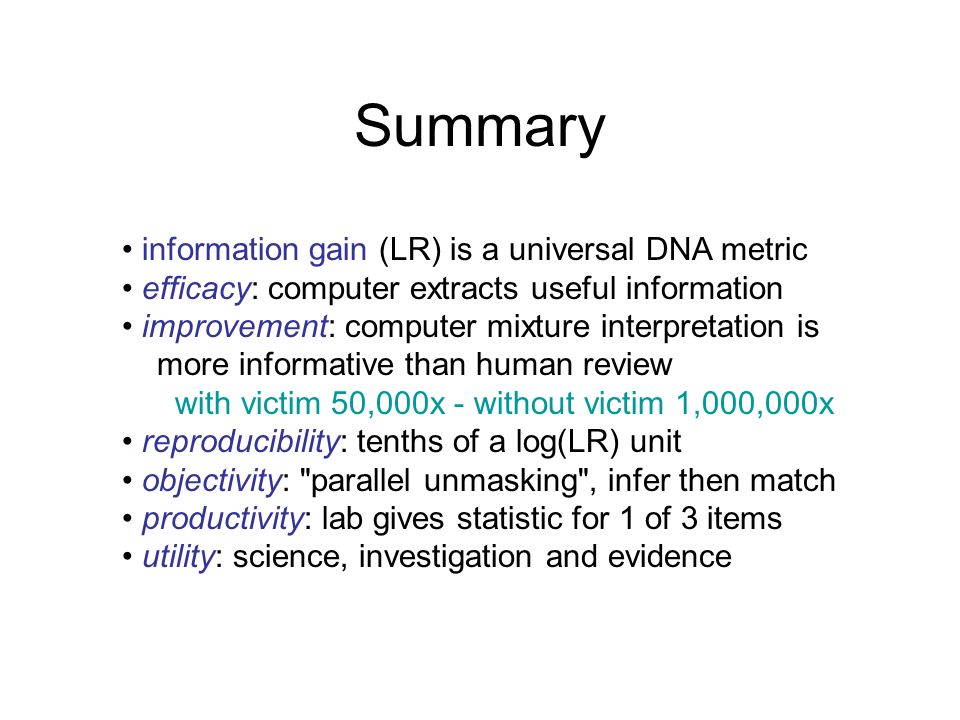 Summary

• information gain (LR) is a universal DNA metric
• efficacy: computer extracts useful information
• improvement: computer mixture interpretation is more informative than human review
with victim 50,000x - without victim 1,000,000x
• reproducibility: tenths of a log(LR) unit
• objectivity: "parallel unmasking", infer then match
• productivity: lab gives statistic for 1 of 3 items
• utility: science, investigation and evidence